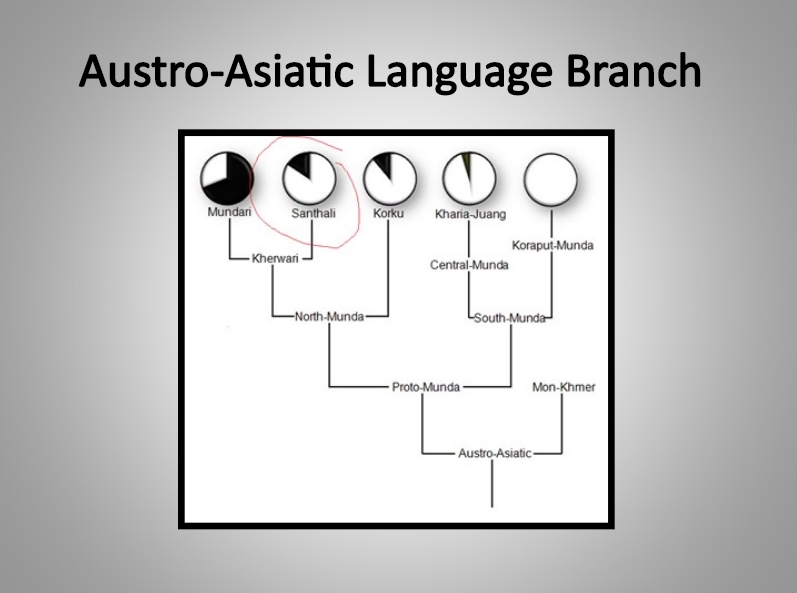 Austro-Asiatic Language Branch

Mundari
Santhali
Korku
Kharia-Juang
Koraput-Munda
Kherwari
Central-Munda
North-Munda
South-Munda
Proto-Munda
Mon-Khmer
Austro-Asiatic